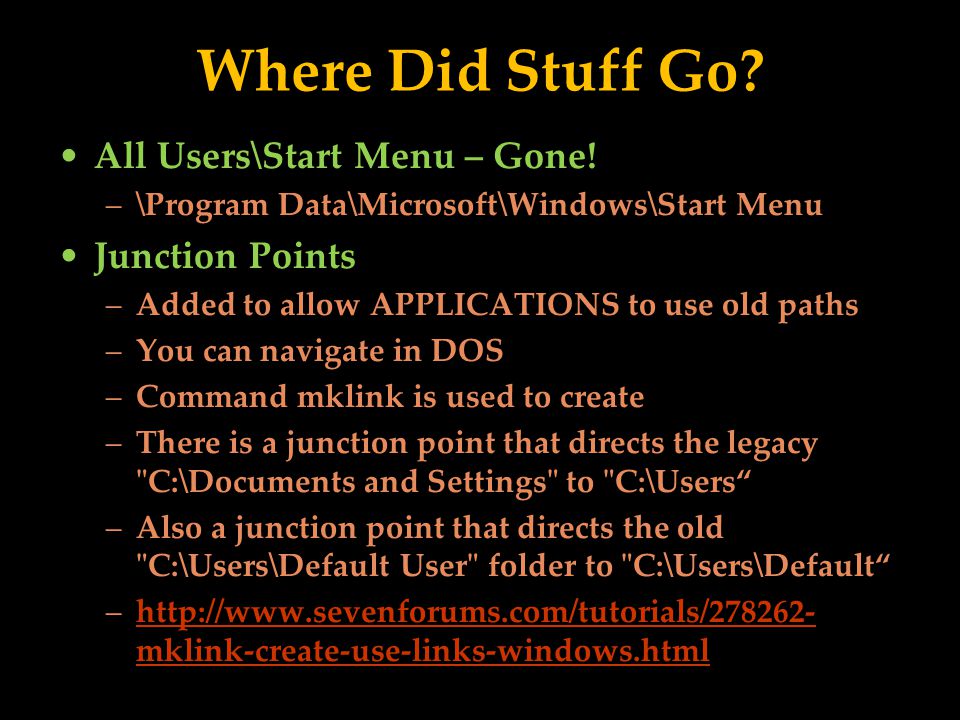 Where Did Stuff Go?

• All Users\Start Menu – Gone!
 – \Program Data\Microsoft\Windows\Start Menu
• Junction Points
 – Added to allow APPLICATIONS to use old paths
 – You can navigate in DOS
 – Command mklink is used to create
 – There is a junction point that directs the legacy "C:\Documents and Settings" to "C:\Users“
 – Also a junction point that directs the old "C:\Users\Default User" folder to "C:\Users\Default“
 – http://www.sevenforums.com/tutorials/278262-mklink-create-use-links-windows.html